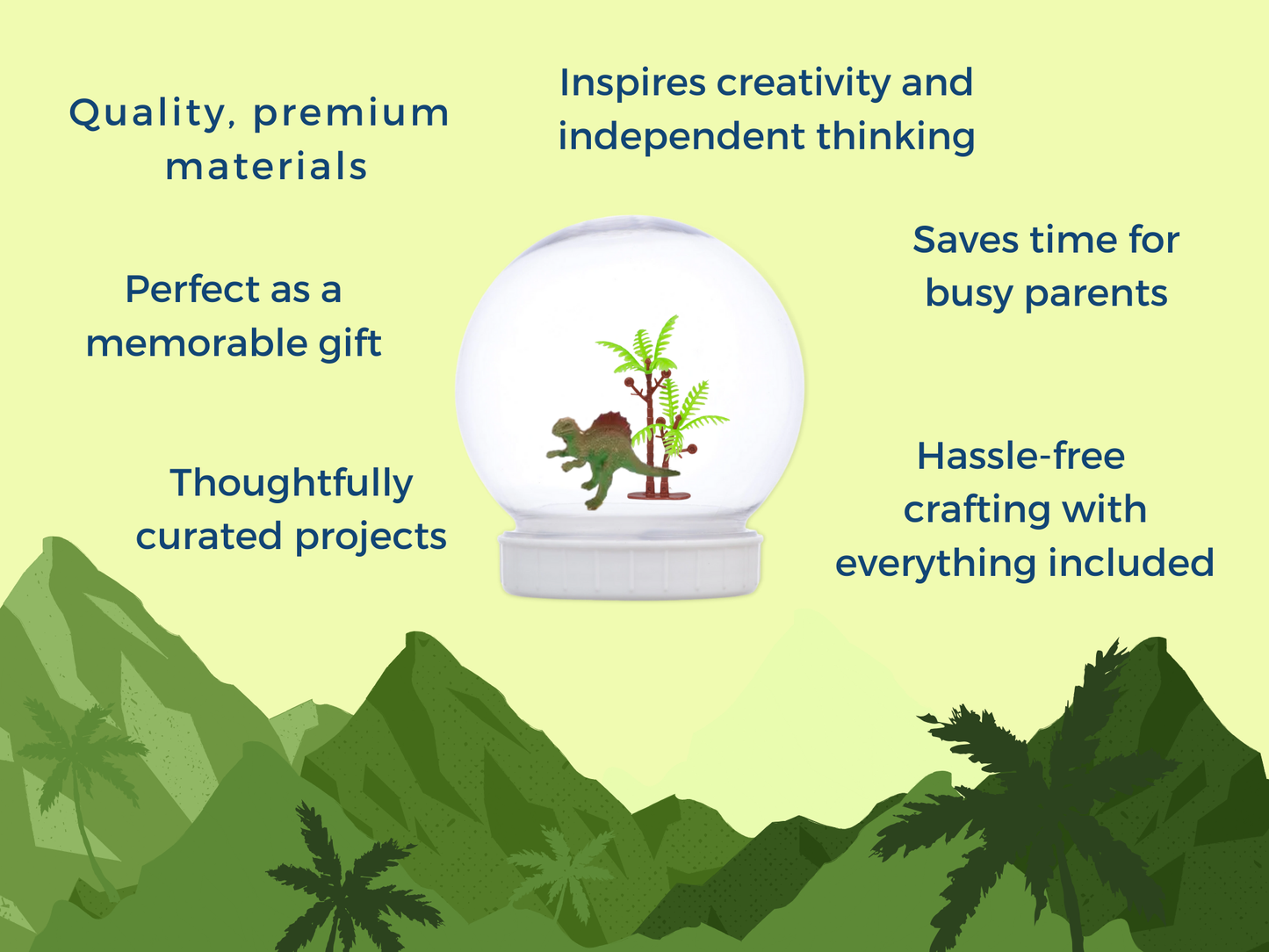 Quality, premium materials

Inspires creativity and independent thinking

Perfect as a memorable gift

Saves time for busy parents

Thoughtfully curated projects

Hassle-free crafting with everything included